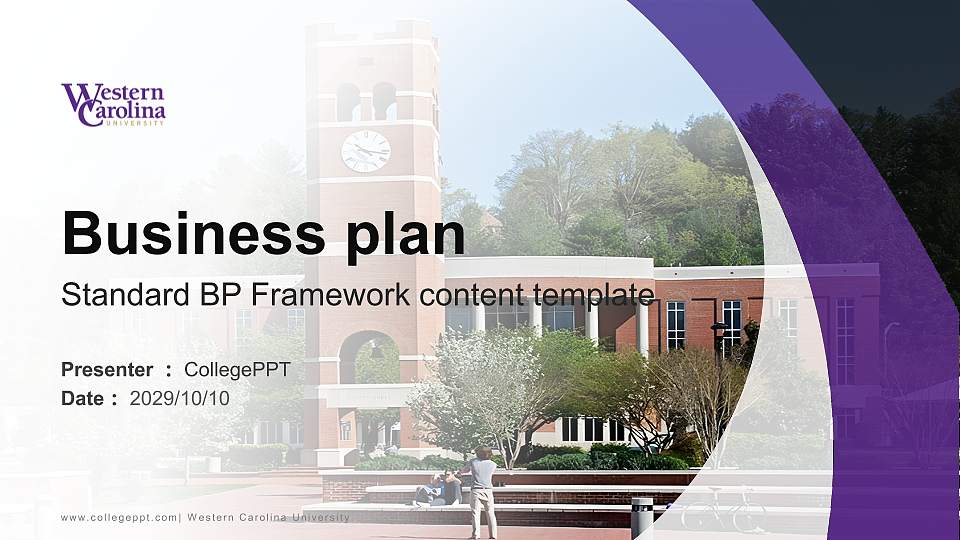 Western Carolina UNIVERSITY

Business plan

Standard BP Framework content template

Presenter : CollegePPT
Date : 2029/10/10

www.collegeppt.com| Western Carolina University